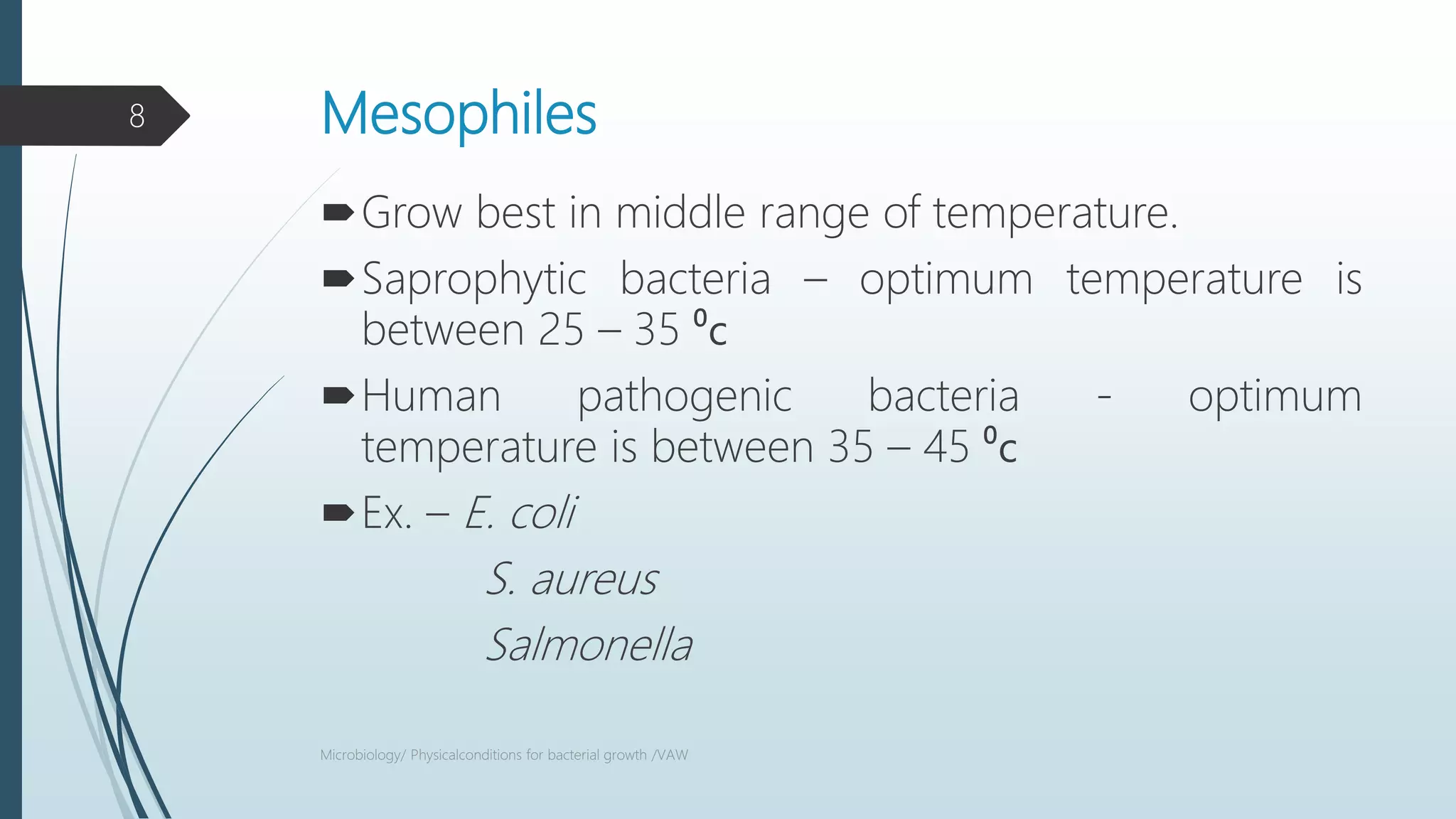 8

Mesophiles

Grow best in middle range of temperature.

Saprophytic bacteria – optimum temperature is between 25 – 35 $^0$c

Human pathogenic bacteria - optimum temperature is between 35 – 45 $^0$c

Ex. – E. coli

S. aureus

Salmonella

Microbiology/ Physicalconditions for bacterial growth /VAW